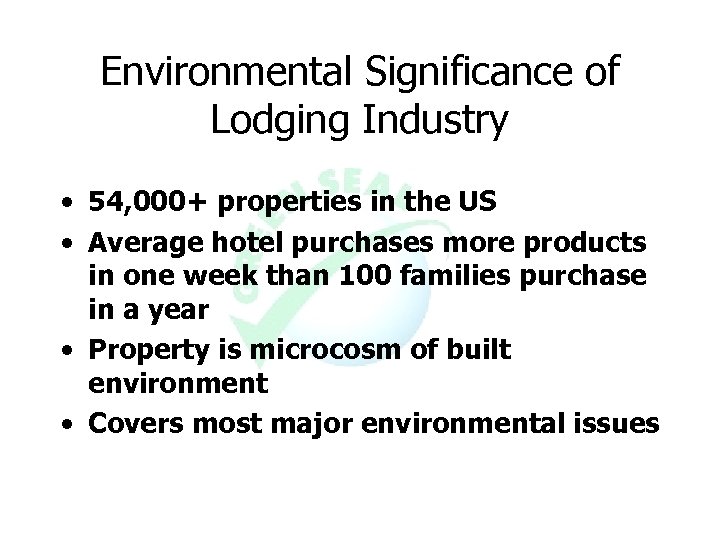 Environmental Significance of Lodging Industry

• 54,000+ properties in the US
• Average hotel purchases more products in one week than 100 families purchase in a year
• Property is microcosm of built environment
• Covers most major environmental issues

GREEN SEAL